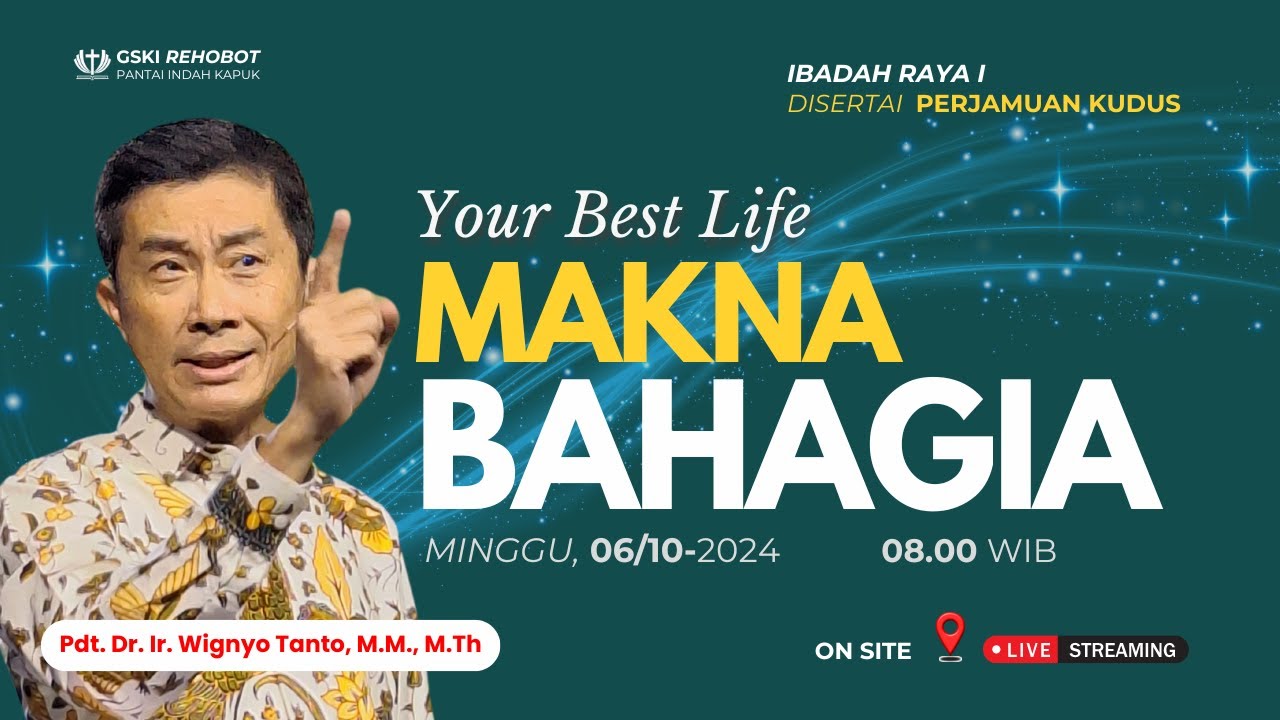 GSKI REHOBOT
PANTAI INDAH KAPUK

IBADAH RAYA I
DISERTAI PERJAMUAN KUDUS

Your Best Life
MAKNA
BAHAGIA

MINGGU, 06/10-2024 08.00 WIB

Pdt. Dr. Ir. Wignyo Tanto, M.M., M.Th

ON SITE

LIVE STREAMING